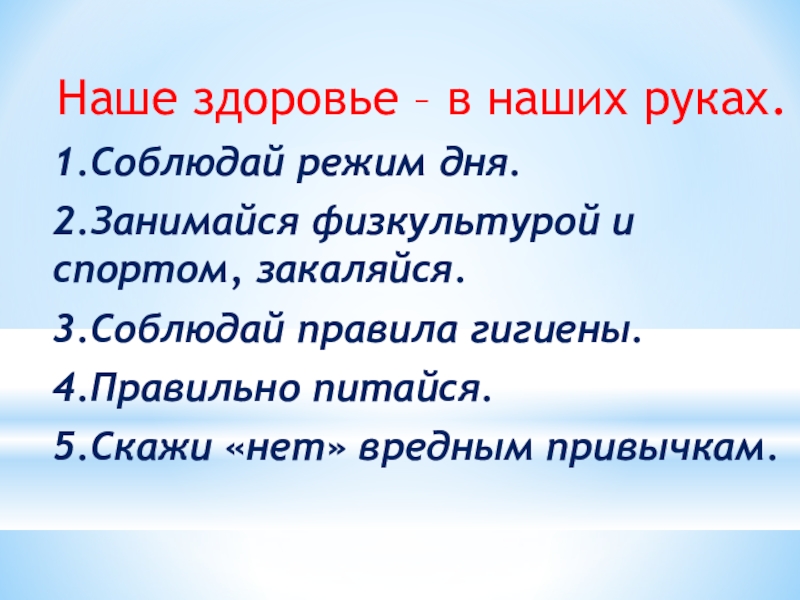 Наше здоровье – в наших руках.

1.Соблюдай режим дня.

2.Занимайся физкультурой и спортом, закаляйся.

3.Соблюдай правила гигиены.

4.Правильно питайся.

5.Скажи «нет» вредным привычкам.